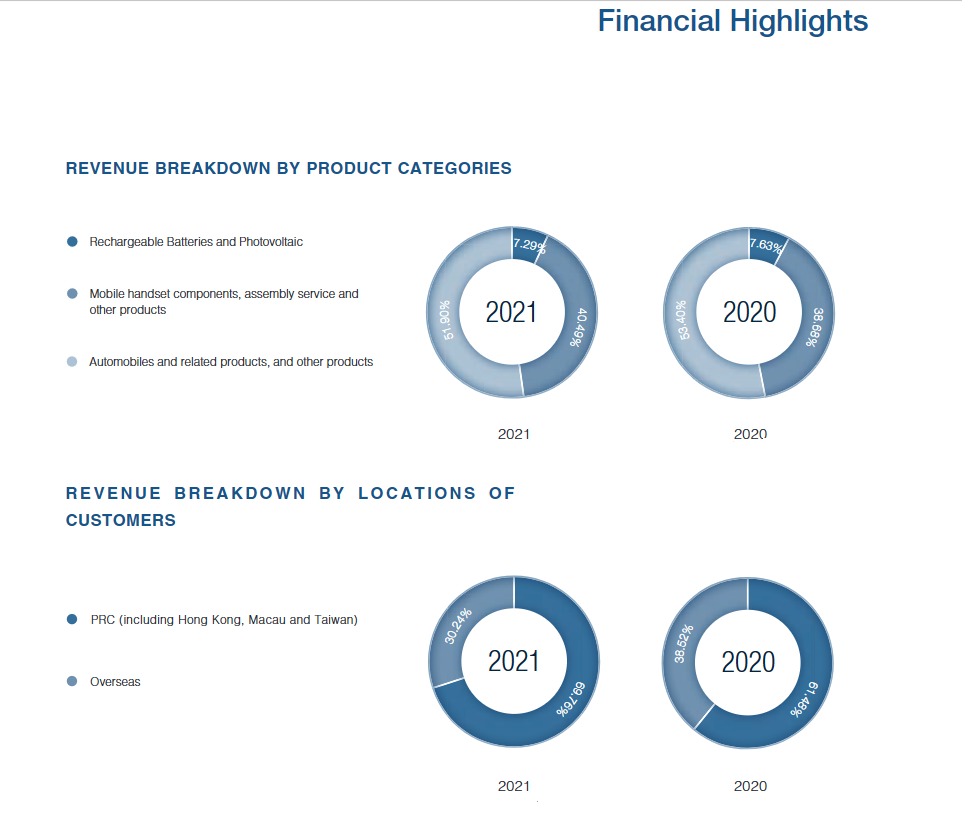 Financial Highlights

REVENUE BREAKDOWN BY PRODUCT CATEGORIES

Rechargeable Batteries and Photovoltaic

Mobile handset components, assembly service and other products

Automobiles and related products, and other products

7.29%
40.49%
51.90%
2021

2021

7.63%
38.68%
53.40%
2020

2020

REVENUE BREAKDOWN BY LOCATIONS OF CUSTOMERS

PRC (including Hong Kong, Macau and Taiwan)

Overseas

30.24%
69.76%
2021

2021

38.52%
61.48%
2020

2020